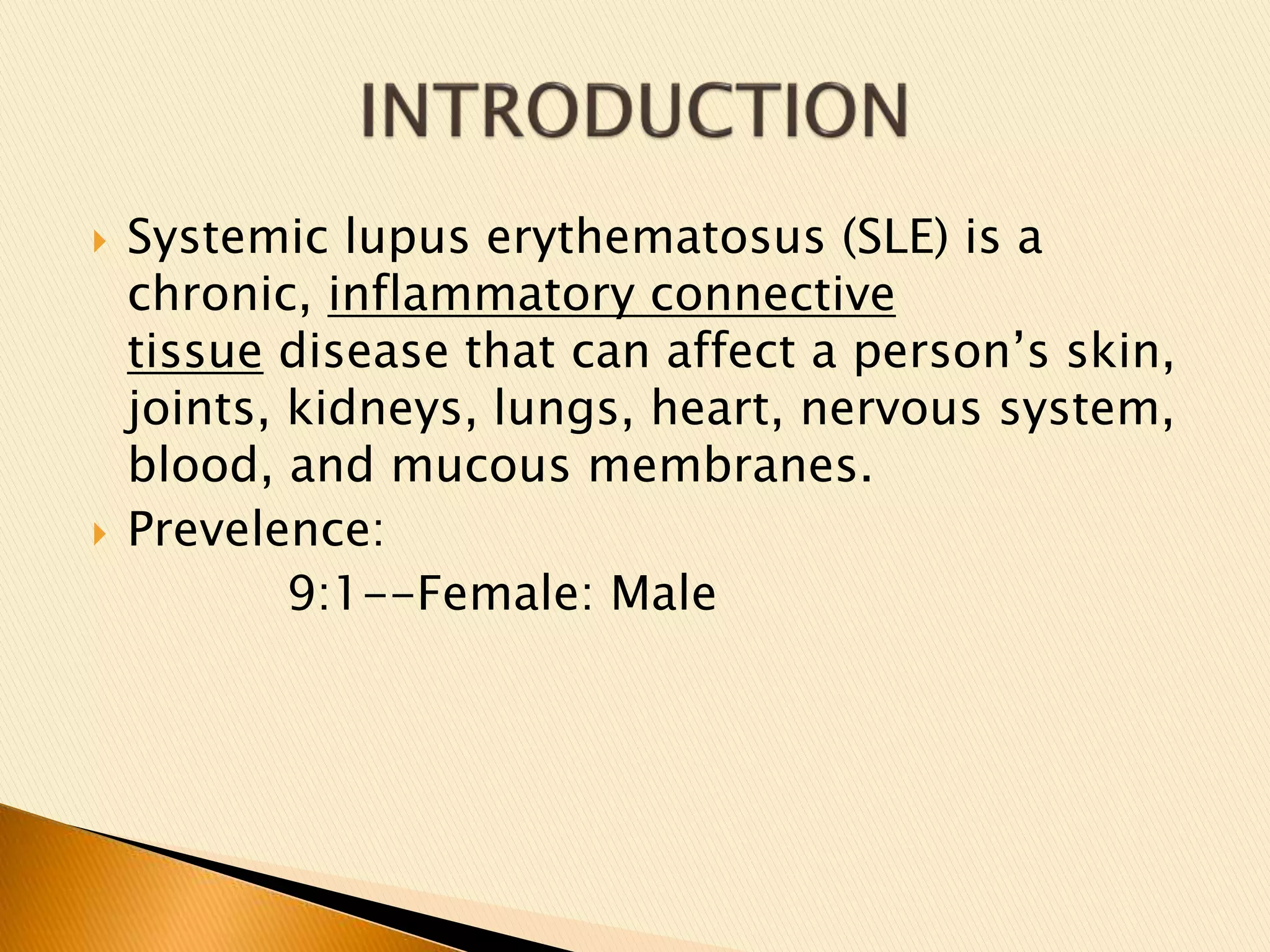 INTRODUCTION

Systemic lupus erythematosus (SLE) is a chronic, inflammatory connective tissue disease that can affect a person’s skin, joints, kidneys, lungs, heart, nervous system, blood, and mucous membranes.

Prevelence:

9:1--Female: Male